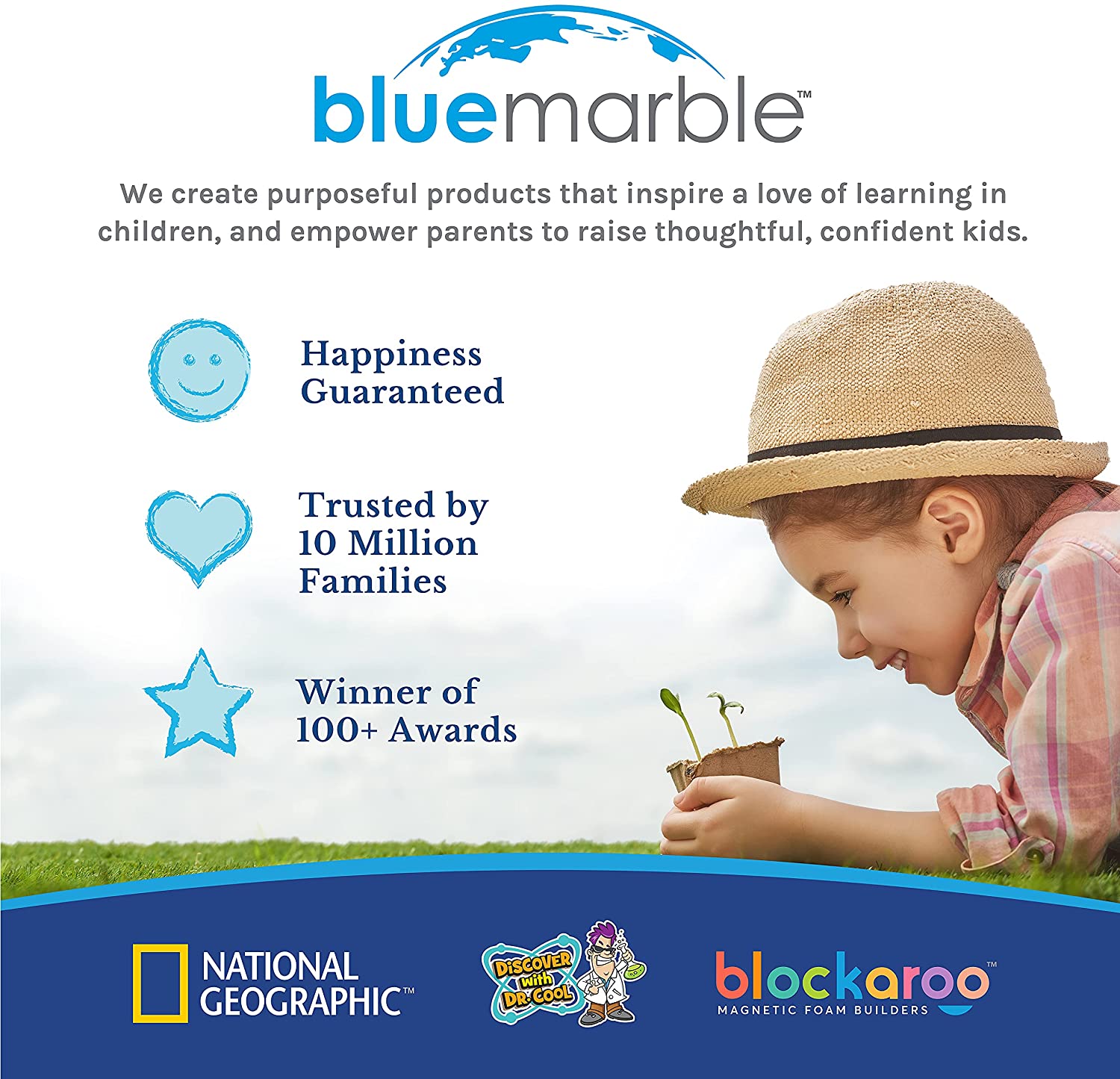 bluemarble™

We create purposeful products that inspire a love of learning in children, and empower parents to raise thoughtful, confident kids.

Happiness Guaranteed

Trusted by 10 Million Families

Winner of 100+ Awards

NATIONAL GEOGRAPHIC™

DISCOVER with DR. COOL

blockaroo™
MAGNETIC FOAM BUILDERS